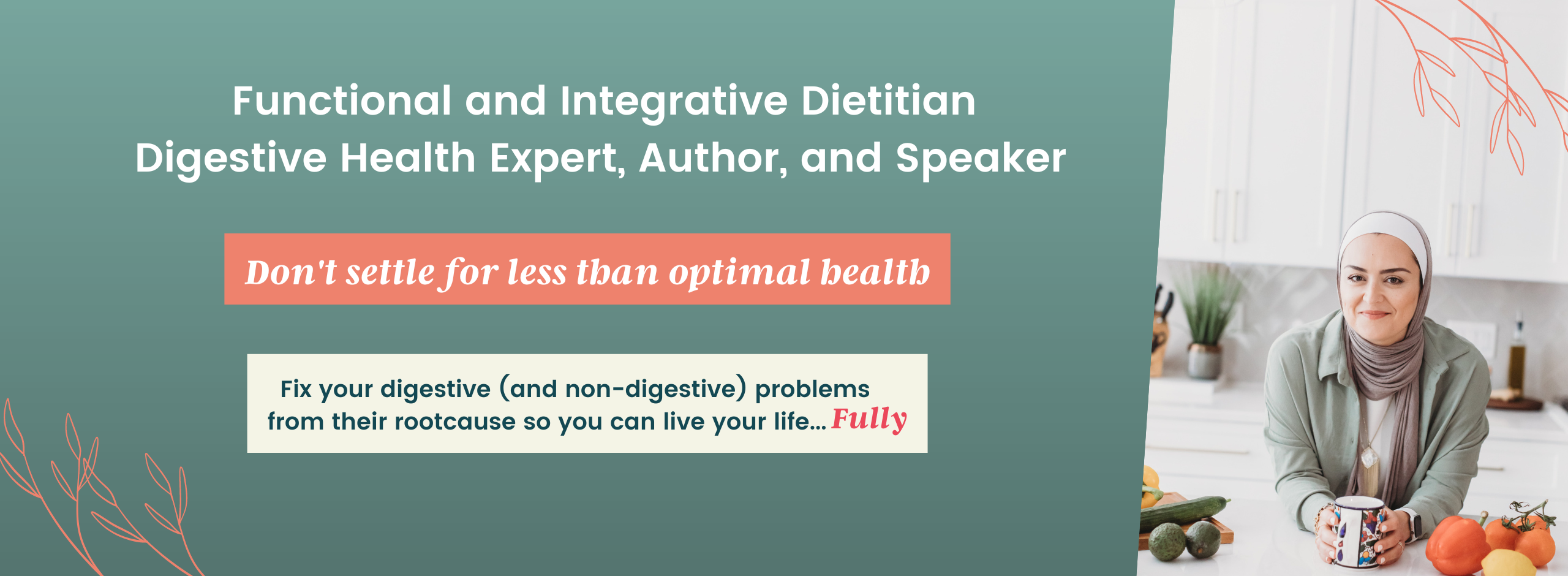 Functional and Integrative Dietitian
Digestive Health Expert, Author, and Speaker

Don't settle for less than optimal health

Fix your digestive (and non-digestive) problems from their rootcause so you can live your life... Fully